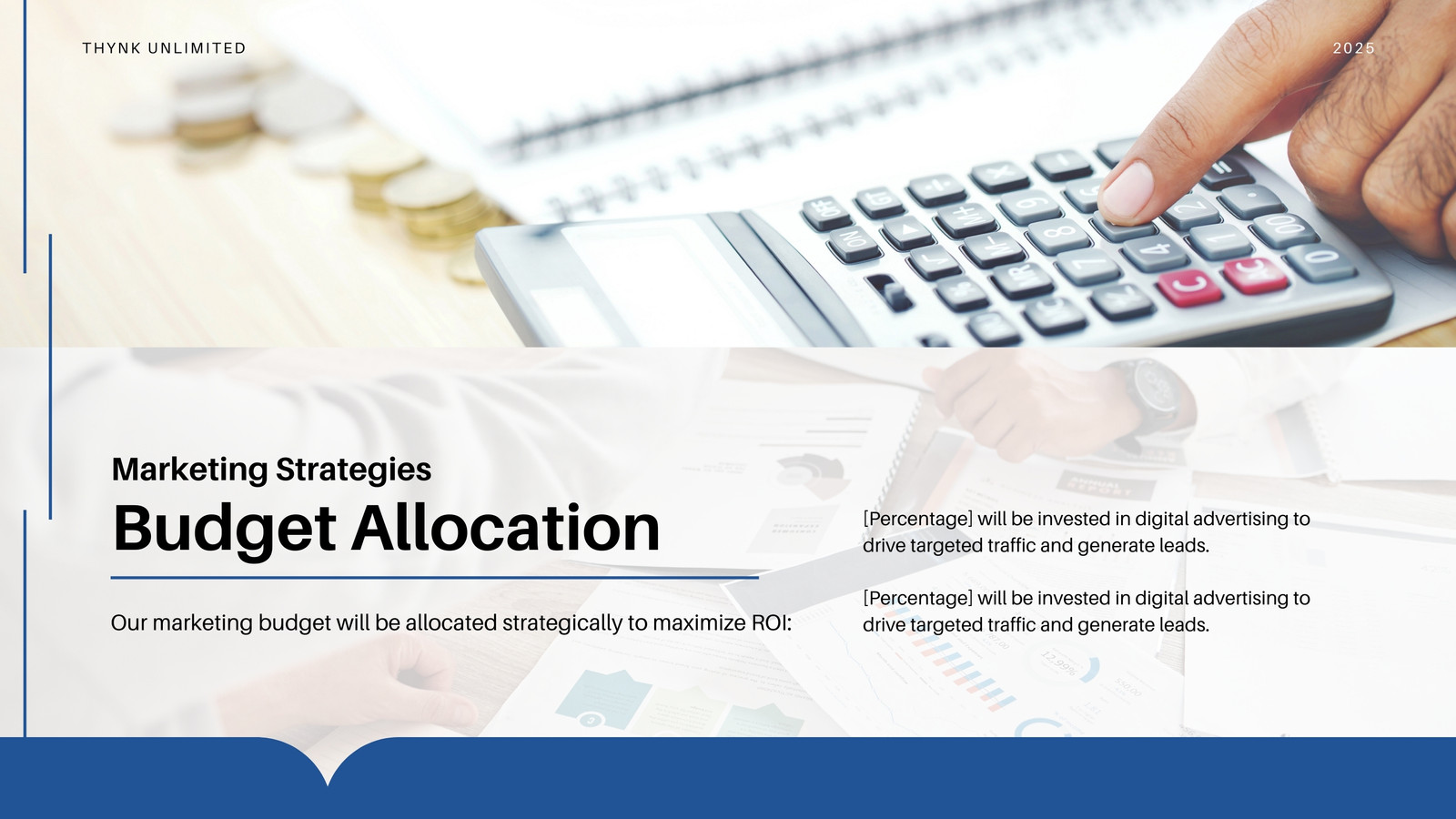 THYNK UNLIMITED

2025

Marketing Strategies

Budget Allocation

Our marketing budget will be allocated strategically to maximize ROI:

[Percentage] will be invested in digital advertising to drive targeted traffic and generate leads.

[Percentage] will be invested in digital advertising to drive targeted traffic and generate leads.